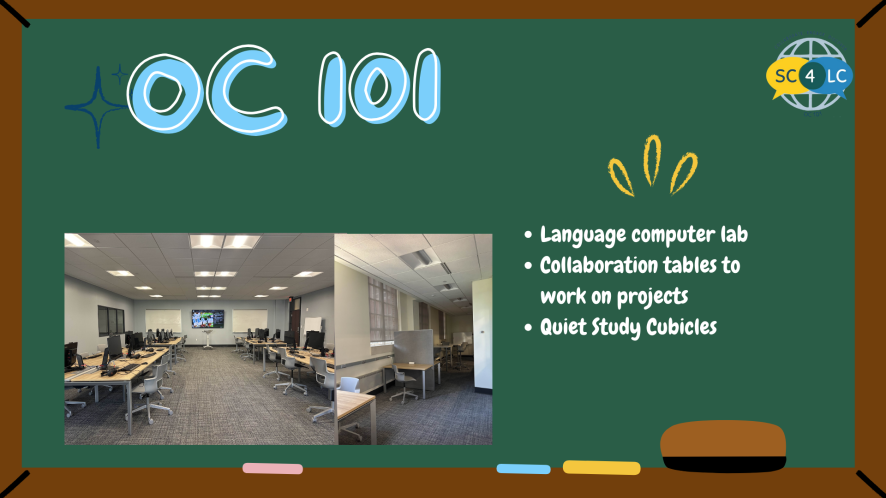 OC 101

SC 4 LC

- Language computer lab
- Collaboration tables to work on projects
- Quiet Study Cubicles